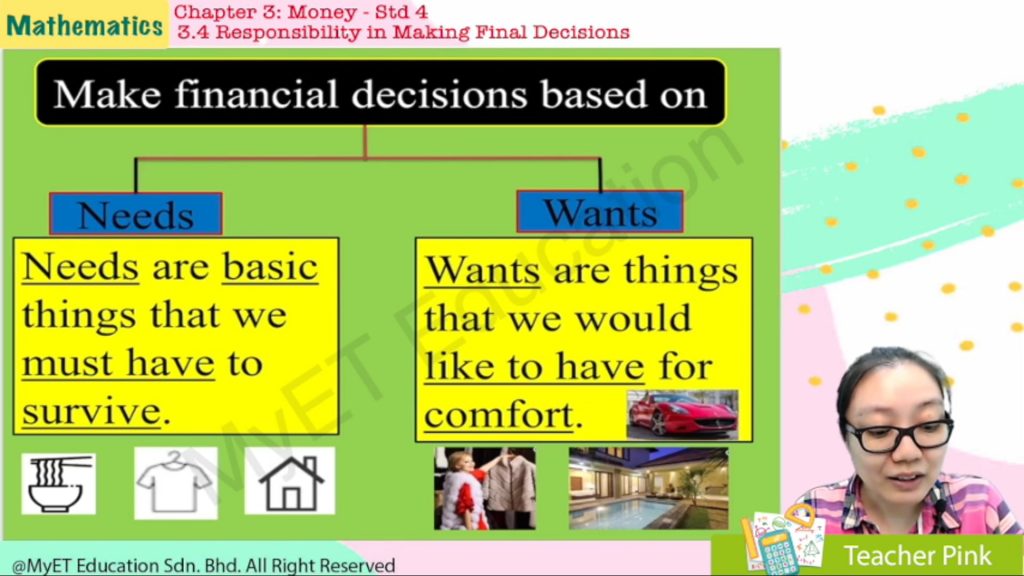 Mathematics
Chapter 3: Money - Std 4
3.4 Responsibility in Making Final Decisions

Make financial decisions based on

Needs

Needs are basic things that we must have to survive.

Wants

Wants are things that we would like to have for comfort.

MyET Education

@MyET Education Sdn. Bhd. All Right Reserved

Teacher Pink